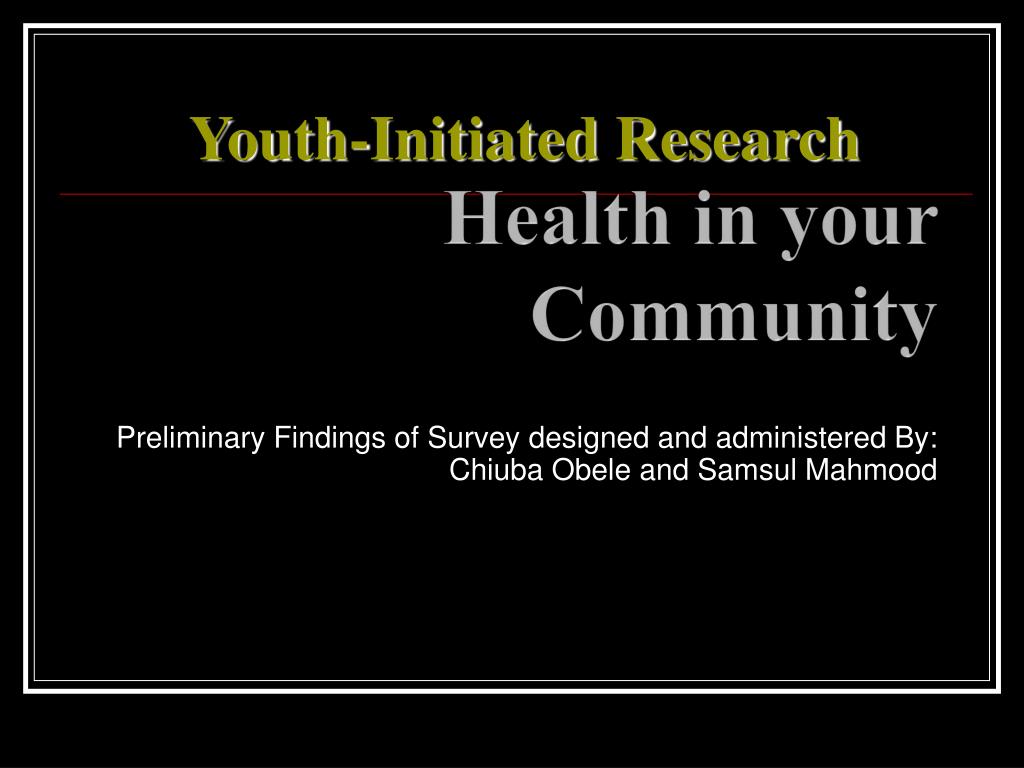 Youth-Initiated Research

Health in your Community

Preliminary Findings of Survey designed and administered By: Chiuba Obele and Samsul Mahmood